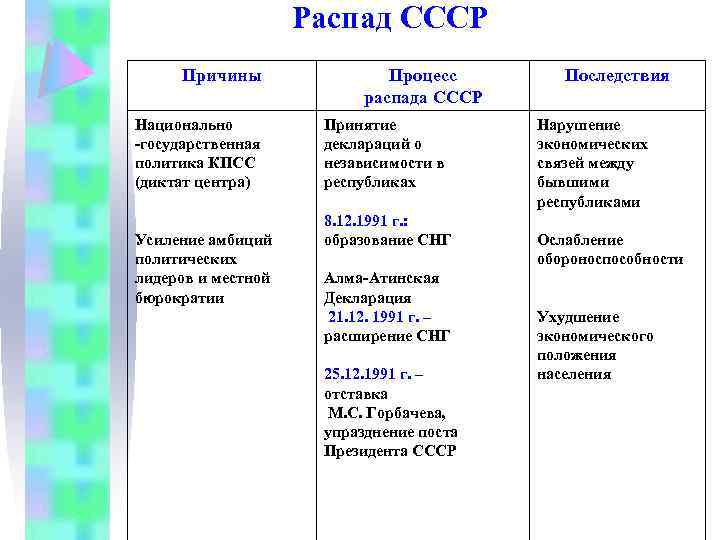 Распад СССР

| Причины | Процесс распада СССР | Последствия |
|---|---|---|
| Национально -государственная политика КПСС (диктат центра)<br><br>Усиление амбиций политических лидеров и местной бюрократии | Принятие деклараций о независимости в республиках<br><br>8.12.1991 г.: образование СНГ<br><br>Алма-Атинская Декларация 21.12. 1991 г. – расширение СНГ<br><br>25.12.1991 г. – отставка М.С. Горбачева, упразднение поста Президента СССР | Нарушение экономических связей между бывшими республиками<br><br>Ослабление обороноспособности<br><br>Ухудшение экономического положения населения |